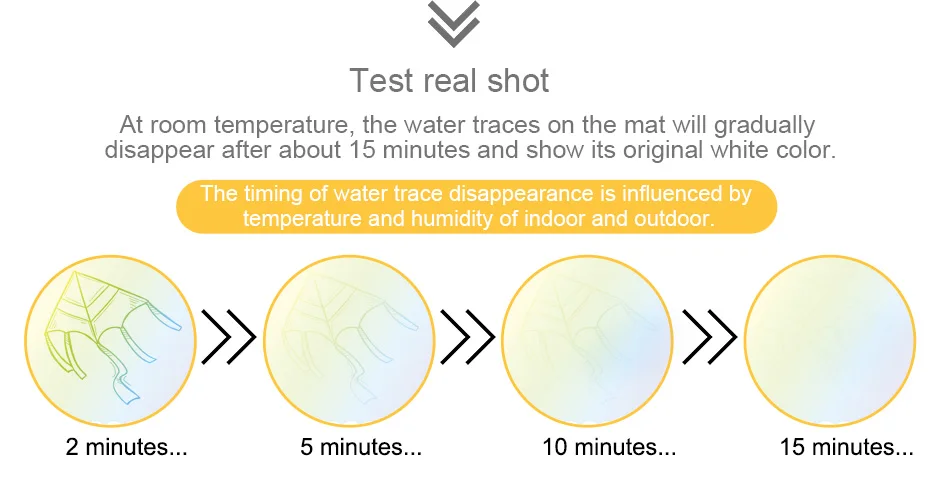 Test real shot

At room temperature, the water traces on the mat will gradually disappear after about 15 minutes and show its original white color.

The timing of water trace disappearance is influenced by temperature and humidity of indoor and outdoor.

2 minutes...

5 minutes...

10 minutes...

15 minutes...